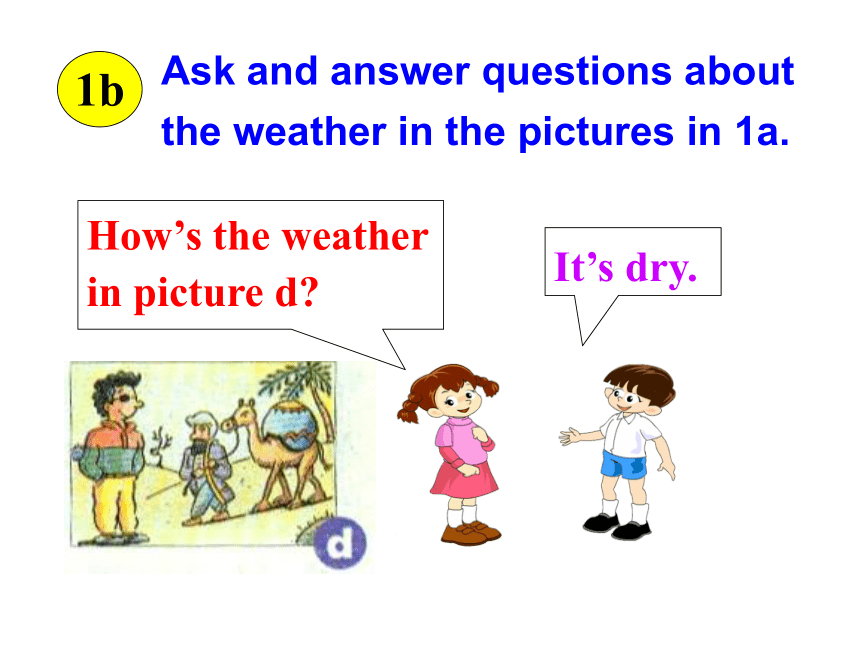 1b

Ask and answer questions about the weather in the pictures in 1a.

How’s the weather in picture d?

It’s dry.

d